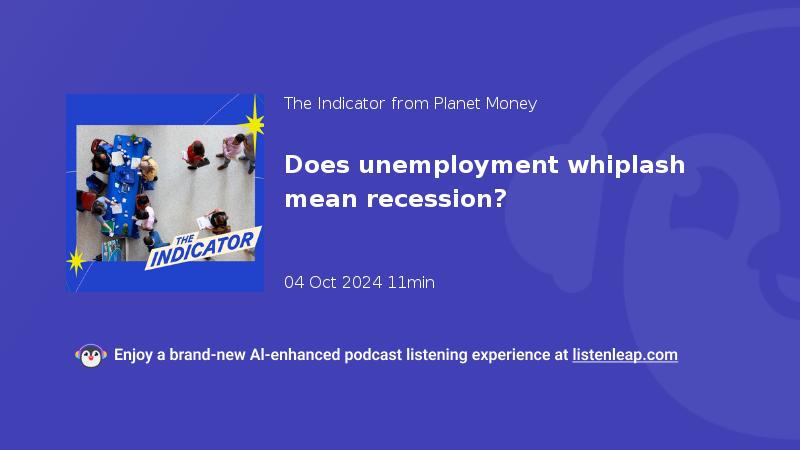 THE INDICATOR

The Indicator from Planet Money

Does unemployment whiplash mean recession?

04 Oct 2024 11min

Enjoy a brand-new AI-enhanced podcast listening experience at listenleap.com